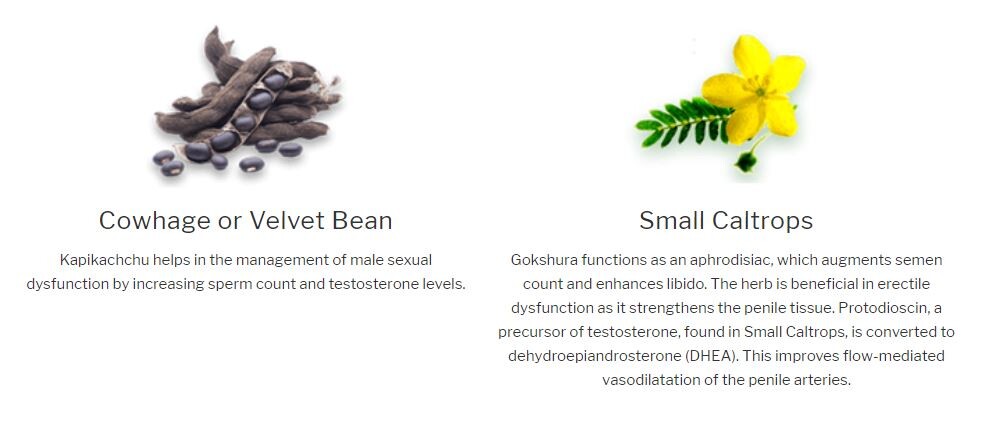 Cowhage or Velvet Bean

Kapikachchu helps in the management of male sexual dysfunction by increasing sperm count and testosterone levels.

Small Caltrops

Gokshura functions as an aphrodisiac, which augments semen count and enhances libido. The herb is beneficial in erectile dysfunction as it strengthens the penile tissue. Protodioscin, a precursor of testosterone, found in Small Caltrops, is converted to dehydroepiandrosterone (DHEA). This improves flow-mediated vasodilatation of the penile arteries.